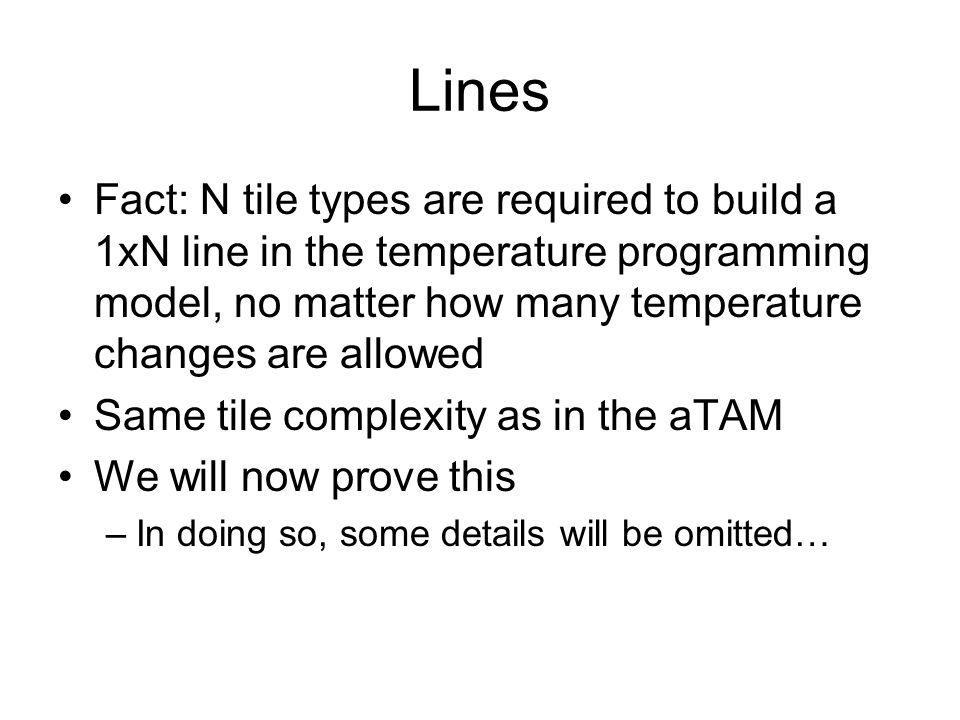 Lines

• Fact: N tile types are required to build a 1xN line in the temperature programming model, no matter how many temperature changes are allowed
• Same tile complexity as in the aTAM
• We will now prove this
– In doing so, some details will be omitted…